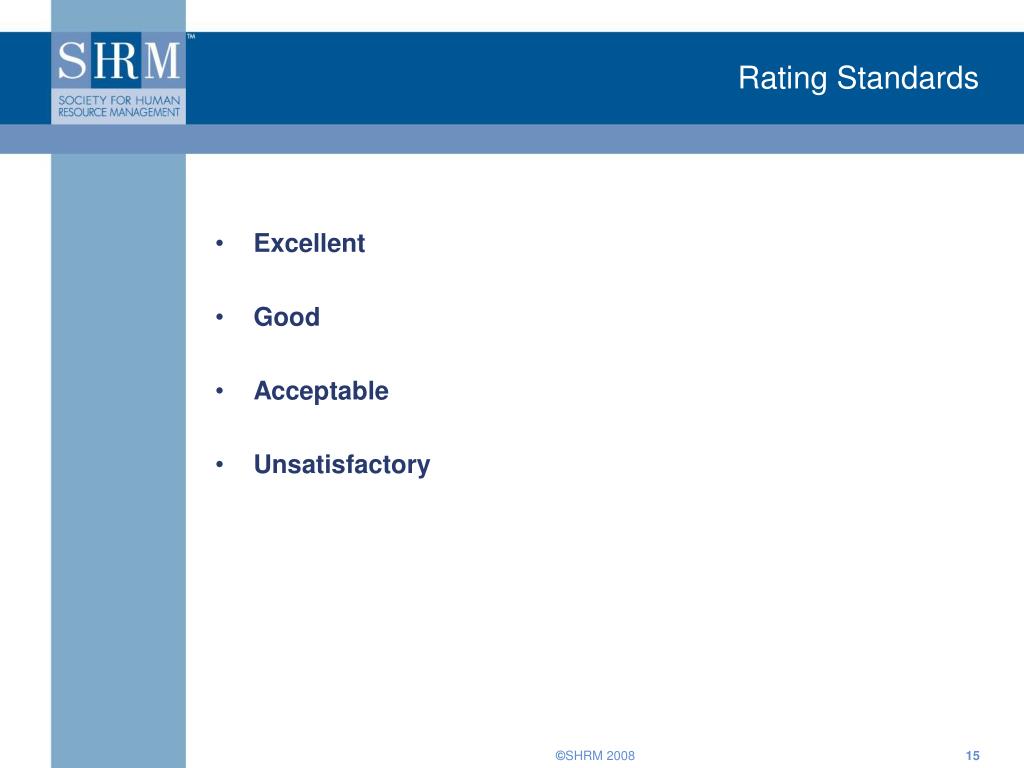 SHRM™
SOCIETY FOR HUMAN RESOURCE MANAGEMENT

Rating Standards

• Excellent
• Good
• Acceptable
• Unsatisfactory

©SHRM 2008

15